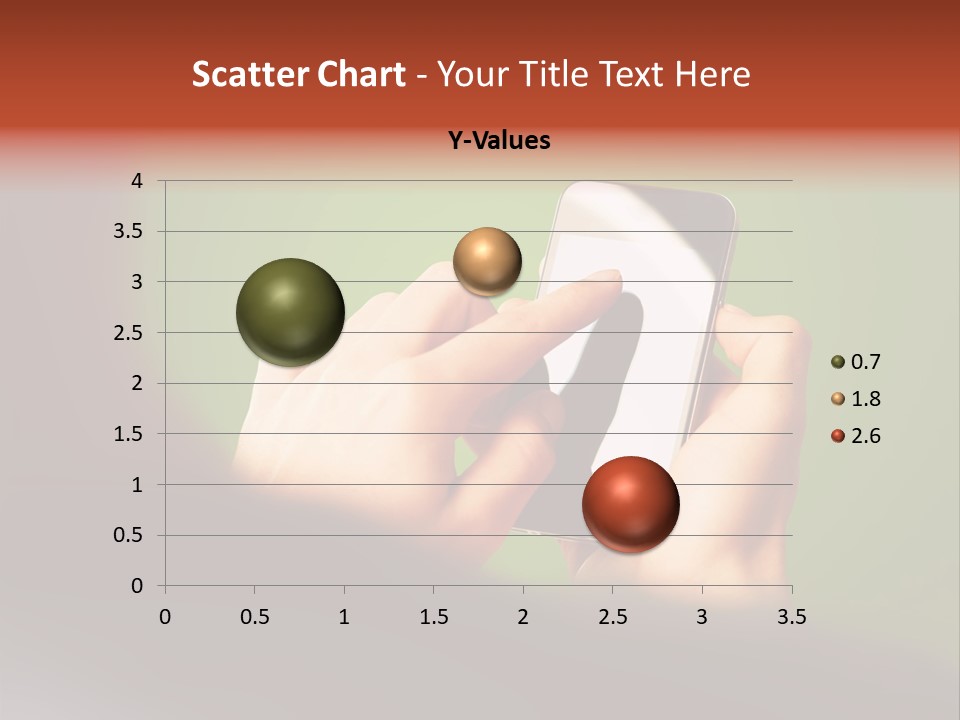 Scatter Chart - Your Title Text Here

Y-Values

4
3.5
3
2.5
2
1.5
1
0.5
0

0 0.5 1 1.5 2 2.5 3 3.5

0.7
1.8
2.6